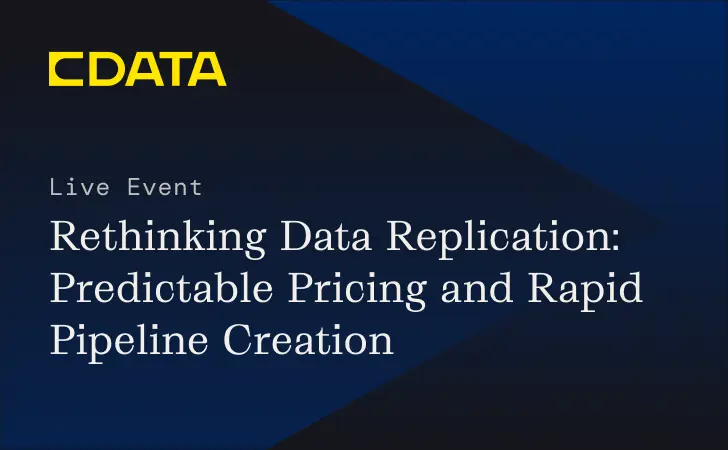 CDATA

Live Event

Rethinking Data Replication: Predictable Pricing and Rapid Pipeline Creation